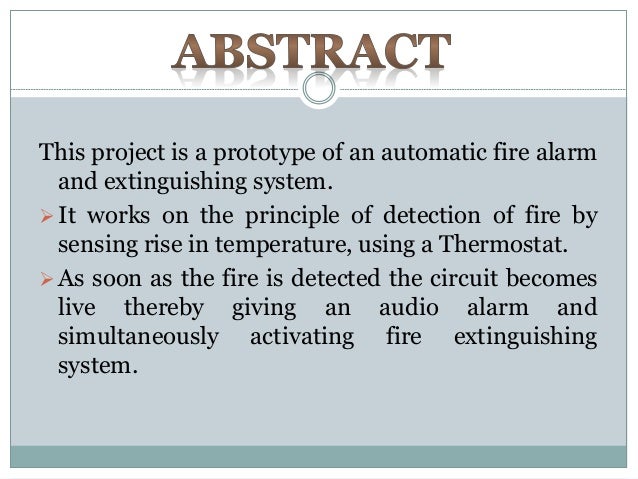 ABSTRACT

This project is a prototype of an automatic fire alarm and extinguishing system.

➢ It works on the principle of detection of fire by sensing rise in temperature, using a Thermostat.

➢ As soon as the fire is detected the circuit becomes live thereby giving an audio alarm and simultaneously activating fire extinguishing system.